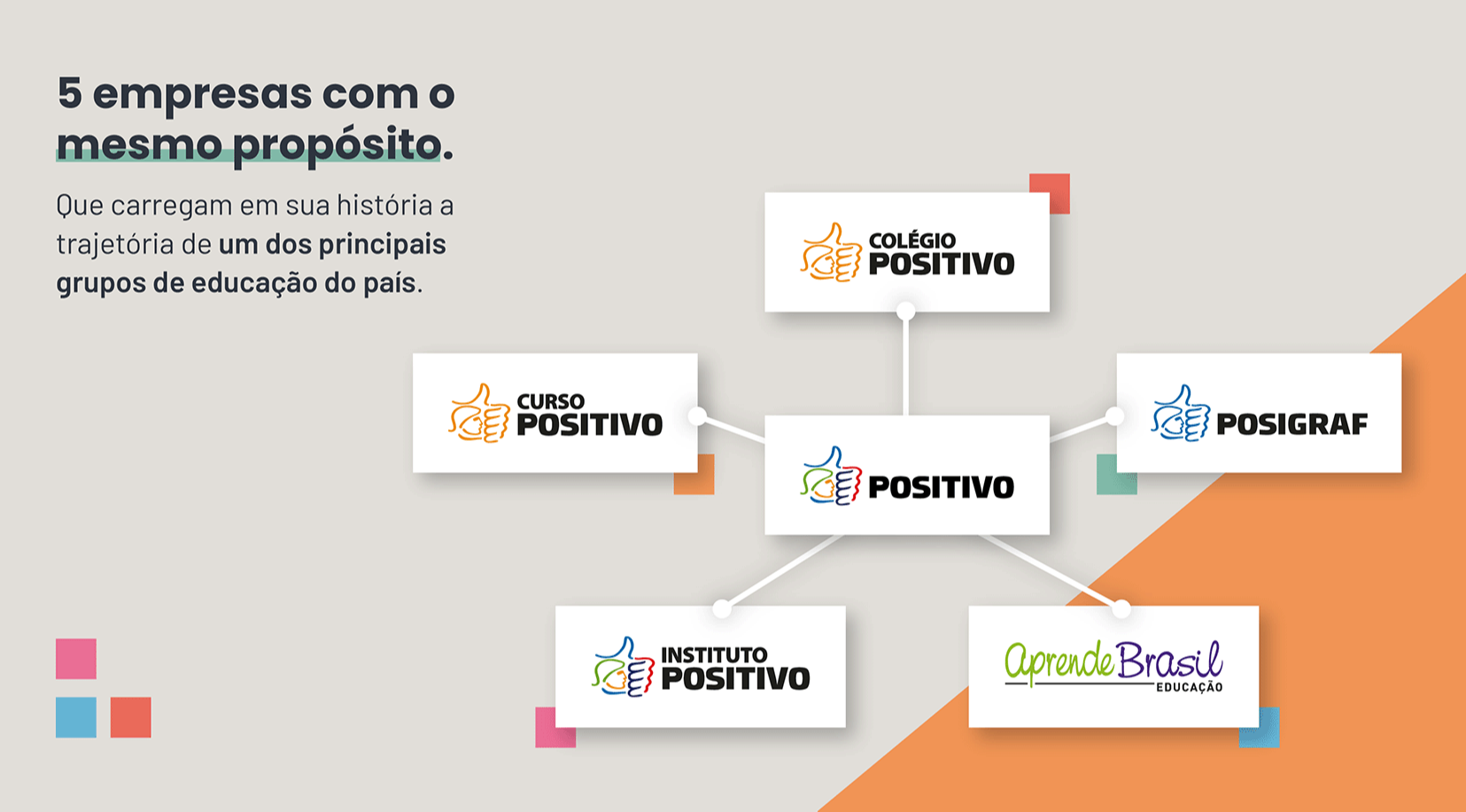 5 empresas com o mesmo propósito.

Que carregam em sua história a trajetória de um dos principais grupos de educação do país.

COLÉGIO POSITIVO

CURSO POSITIVO

POSITIVO

POSIGRAF

INSTITUTO POSITIVO

Aprende Brasil EDUCAÇÃO